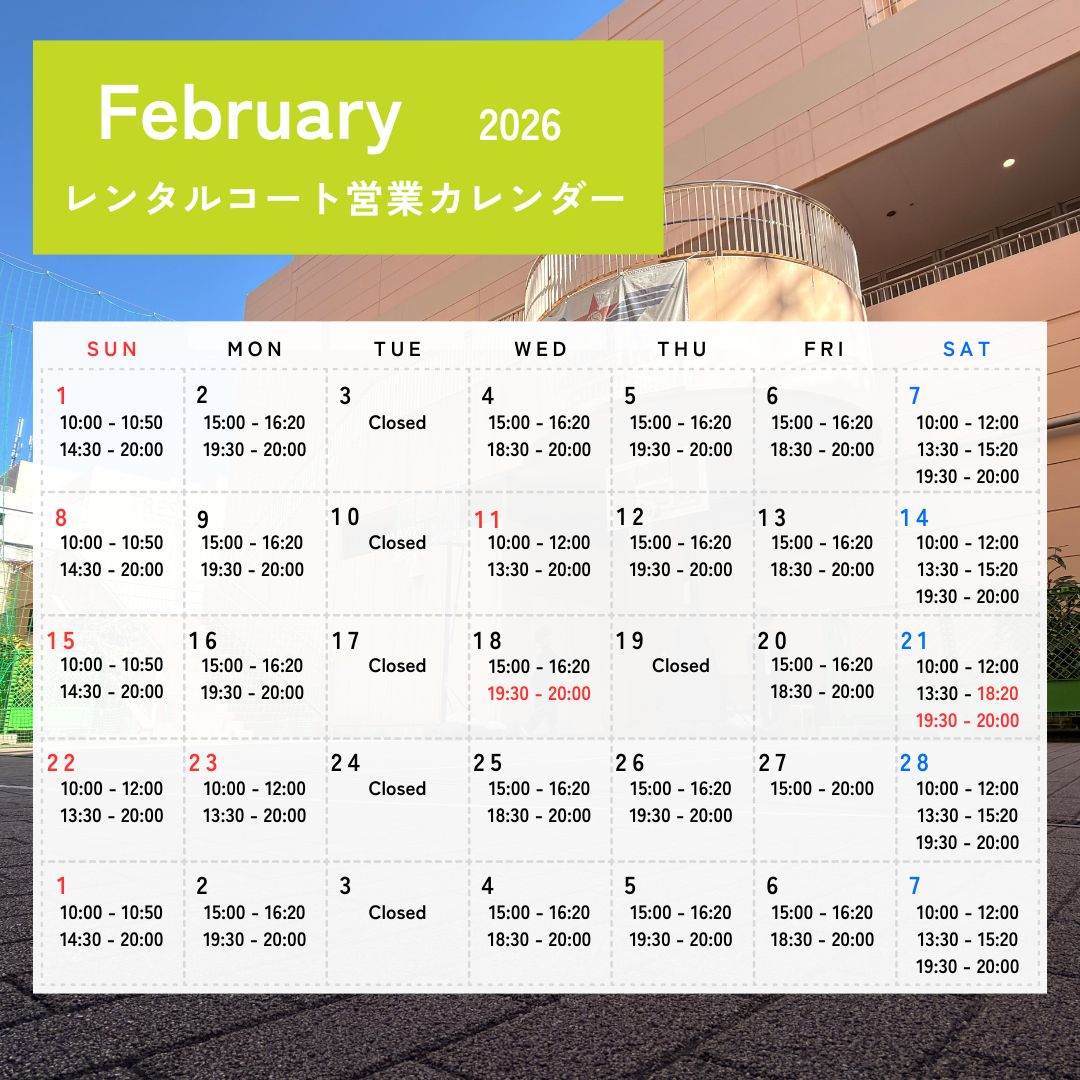 February 2026
レンタルコート営業カレンダー

| SUN | MON | TUE | WED | THU | FRI | SAT |
|---|---|---|---|---|---|---|
| 1 10:00 - 10:50 14:30 - 20:00 | 2 15:00 - 16:20 19:30 - 20:00 | 3 Closed | 4 15:00 - 16:20 18:30 - 20:00 | 5 15:00 - 16:20 19:30 - 20:00 | 6 15:00 - 16:20 18:30 - 20:00 | 7 10:00 - 12:00 13:30 - 15:20 19:30 - 20:00 |
| 8 10:00 - 10:50 14:30 - 20:00 | 9 15:00 - 16:20 19:30 - 20:00 | 10 Closed | 11 10:00 - 12:00 13:30 - 20:00 | 12 15:00 - 16:20 19:30 - 20:00 | 13 15:00 - 16:20 18:30 - 20:00 | 14 10:00 - 12:00 13:30 - 15:20 19:30 - 20:00 |
| 15 10:00 - 10:50 14:30 - 20:00 | 16 15:00 - 16:20 19:30 - 20:00 | 17 Closed | 18 15:00 - 16:20 19:30 - 20:00 | 19 Closed | 20 15:00 - 16:20 18:30 - 20:00 | 21 10:00 - 12:00 13:30 - 18:20 19:30 - 20:00 |
| 22 10:00 - 12:00 13:30 - 20:00 | 23 10:00 - 12:00 13:30 - 20:00 | 24 Closed | 25 15:00 - 16:20 18:30 - 20:00 | 26 15:00 - 16:20 19:30 - 20:00 | 27 15:00 - 20:00 | 28 10:00 - 12:00 13:30 - 15:20 19:30 - 20:00 |
| 1 10:00 - 10:50 14:30 - 20:00 | 2 15:00 - 16:20 19:30 - 20:00 | 3 Closed | 4 15:00 - 16:20 18:30 - 20:00 | 5 15:00 - 16:20 19:30 - 20:00 | 6 15:00 - 16:20 18:30 - 20:00 | 7 10:00 - 12:00 13:30 - 15:20 19:30 - 20:00 |